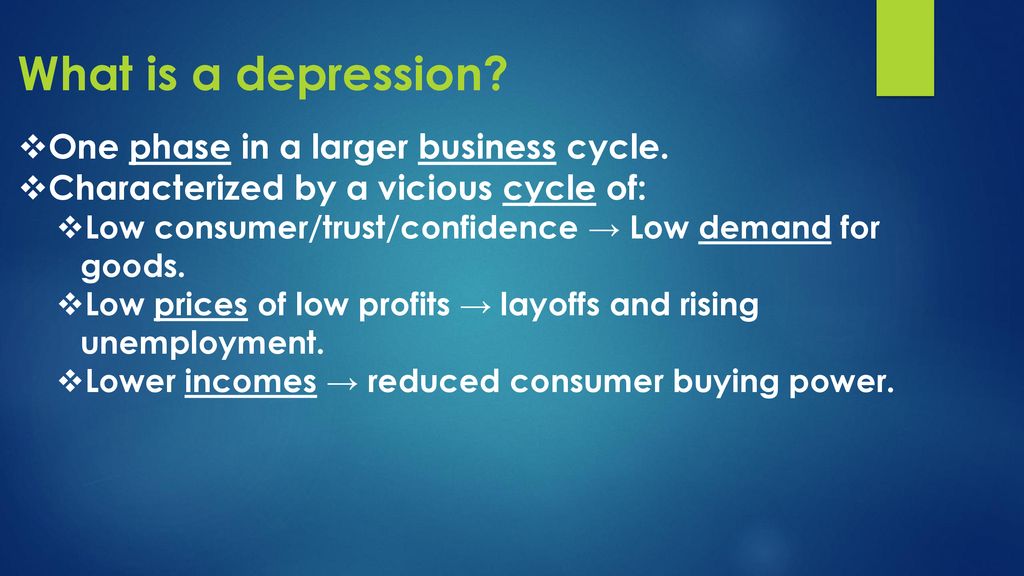 What is a depression?

❖One phase in a larger business cycle.
❖Characterized by a vicious cycle of:
❖Low consumer/trust/confidence → Low demand for goods.
❖Low prices of low profits → layoffs and rising unemployment.
❖Lower incomes → reduced consumer buying power.